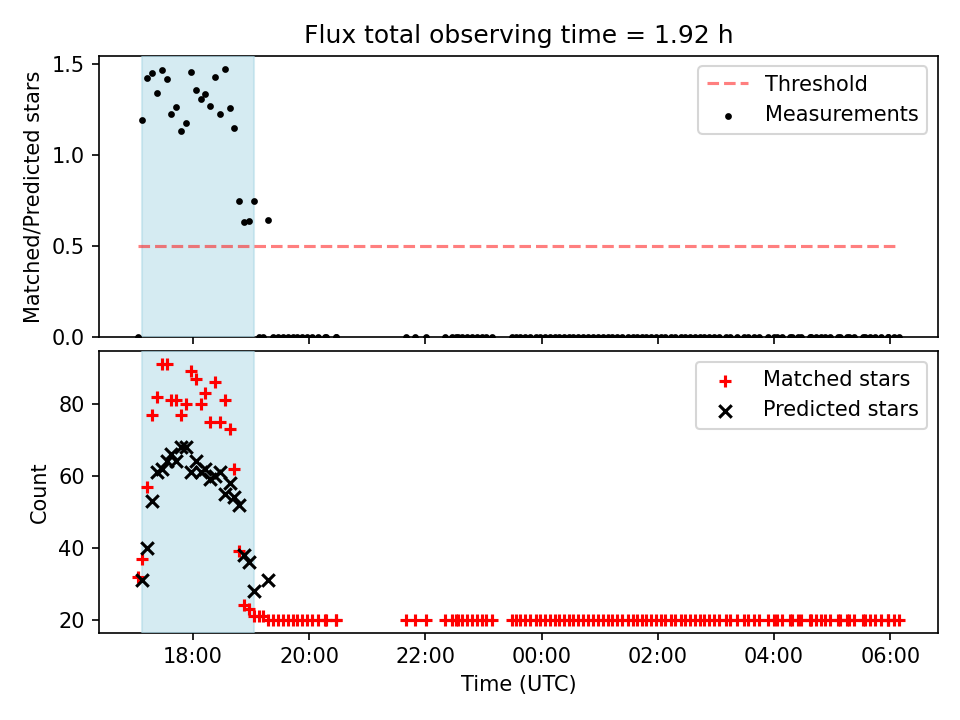 Flux total observing time = 1.92 h

Matched/Predicted stars

1.5
1.0
0.5
0.0

Threshold
Measurements

Count

80
60
40
20

Matched stars
Predicted stars

18:00
20:00
22:00
00:00
02:00
04:00
06:00

Time (UTC)